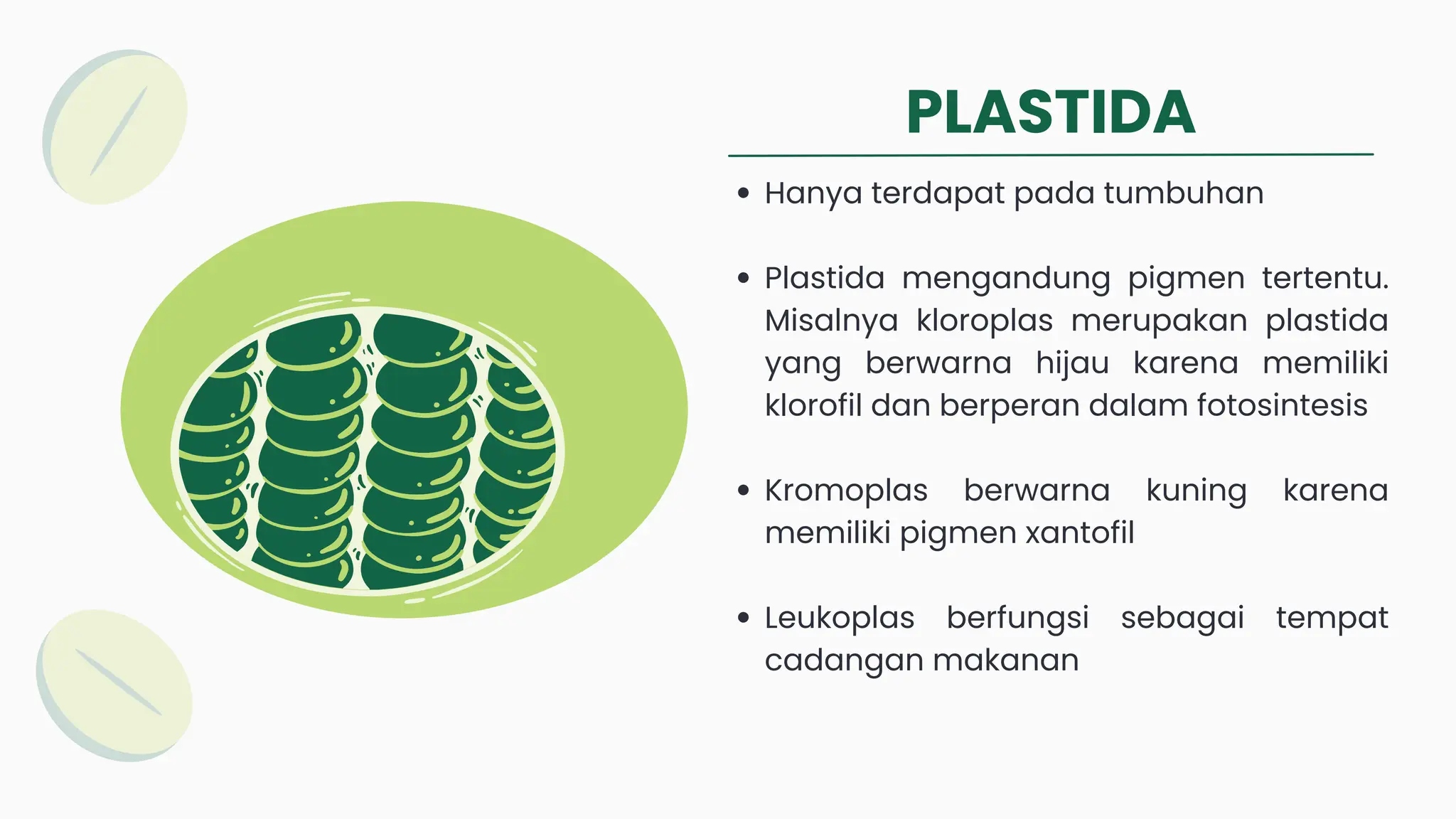 PLASTIDA

• Hanya terdapat pada tumbuhan

• Plastida mengandung pigmen tertentu. Misalnya kloroplas merupakan plastida yang berwarna hijau karena memiliki klorofil dan berperan dalam fotosintesis

• Kromoplas berwarna kuning karena memiliki pigmen xantofil

• Leukoplas berfungsi sebagai tempat cadangan makanan